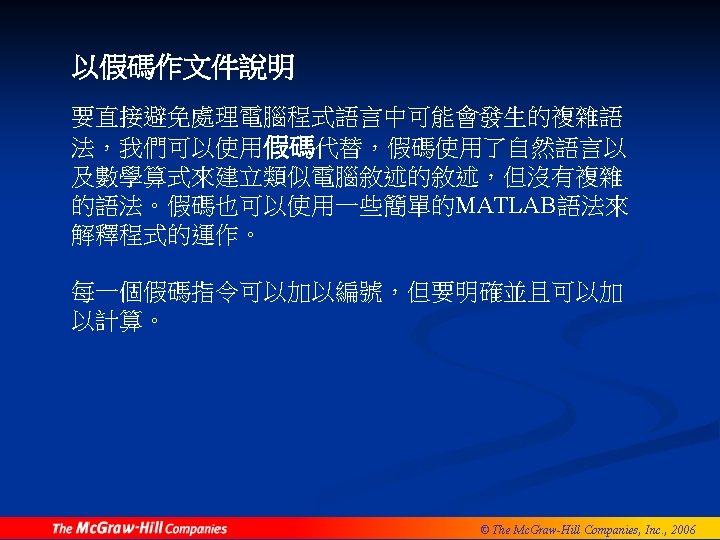 以假碼作文件說明

要直接避免處理電腦程式語言中可能會發生的複雜語法，我們可以使用假碼代替，假碼使用了自然語言以及數學算式來建立類似電腦敘述的敘述，但沒有複雜的語法。假碼也可以使用一些簡單的MATLAB語法來解釋程式的運作。

每一個假碼指令可以加以編號，但要明確並且可以加以計算。

The McGraw-Hill Companies

© The McGraw-Hill Companies, Inc., 2006